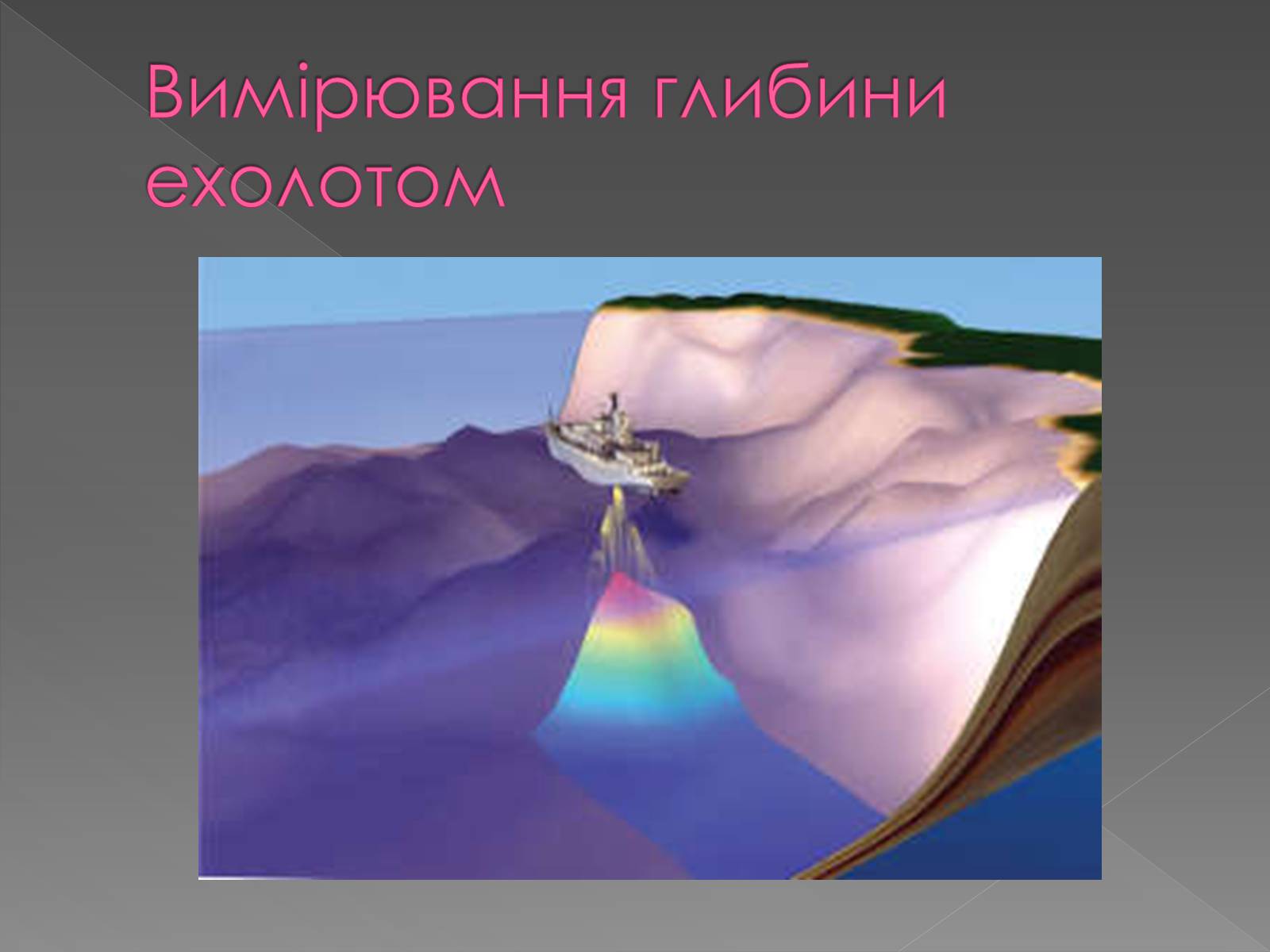 Вимірювання глибини ехолотом